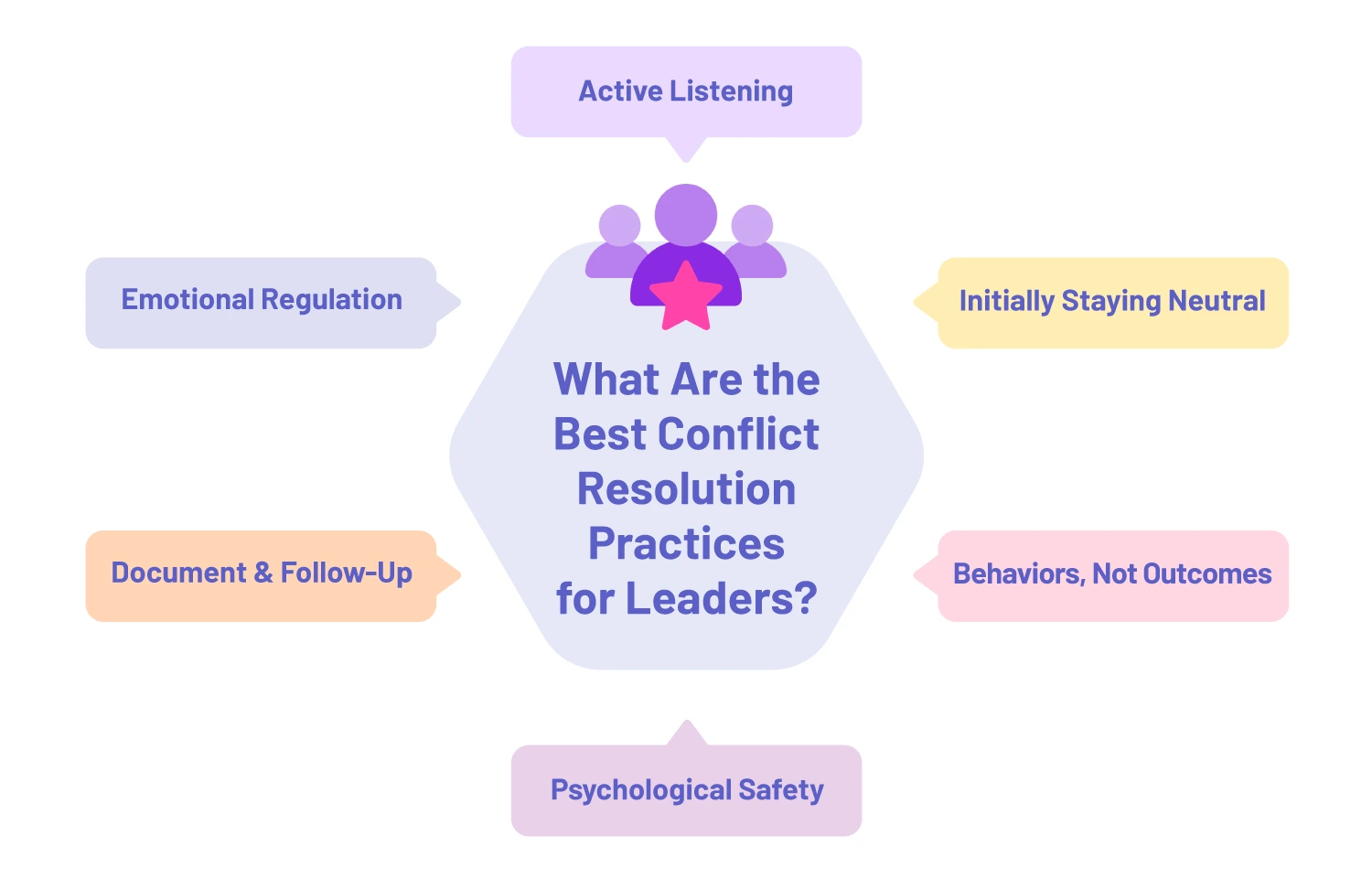 Active Listening

Emotional Regulation

Initially Staying Neutral

What Are the Best Conflict Resolution Practices for Leaders?

Document & Follow-Up

Behaviors, Not Outcomes

Psychological Safety